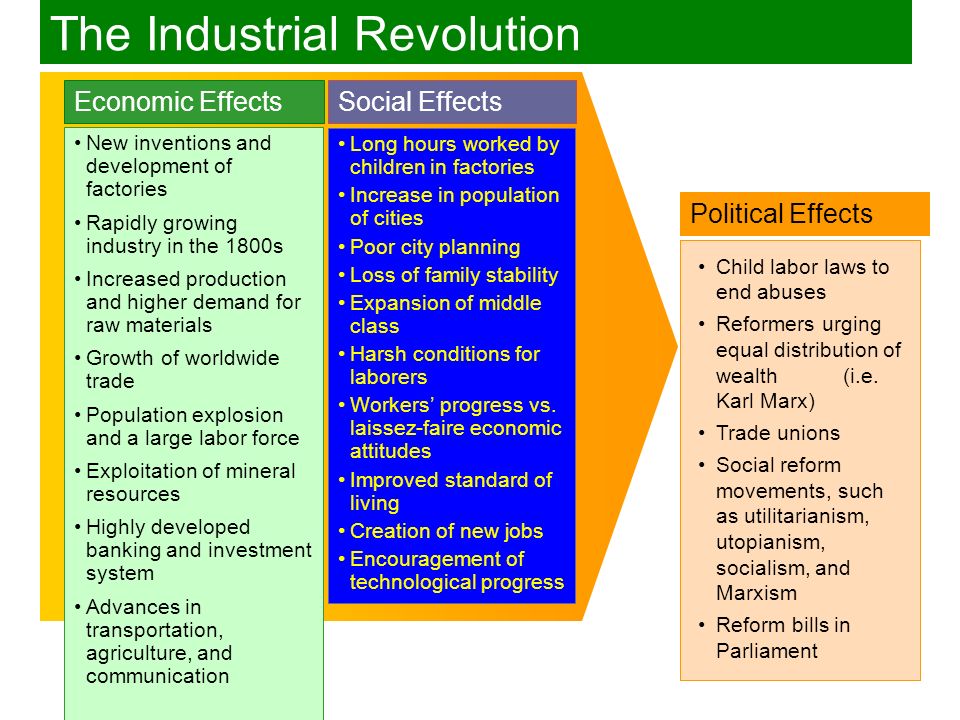 The Industrial Revolution

Economic Effects

• New inventions and development of factories
• Rapidly growing industry in the 1800s
• Increased production and higher demand for raw materials
• Growth of worldwide trade
• Population explosion and a large labor force
• Exploitation of mineral resources
• Highly developed banking and investment system
• Advances in transportation, agriculture, and communication

Social Effects

• Long hours worked by children in factories
• Increase in population of cities
• Poor city planning
• Loss of family stability
• Expansion of middle class
• Harsh conditions for laborers
• Workers' progress vs. laissez-faire economic attitudes
• Improved standard of living
• Creation of new jobs
• Encouragement of technological progress

Political Effects

• Child labor laws to end abuses
• Reformers urging equal distribution of wealth (i.e. Karl Marx)
• Trade unions
• Social reform movements, such as utilitarianism, utopianism, socialism, and Marxism
• Reform bills in Parliament